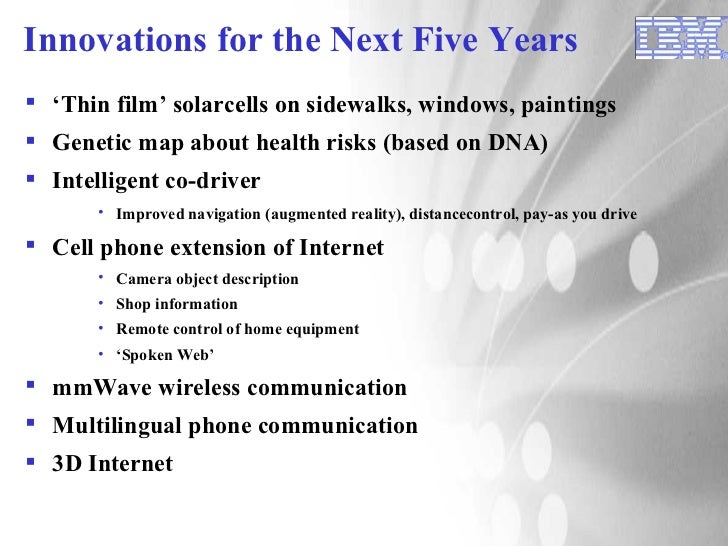 Innovations for the Next Five Years

IBM

- ‘Thin film’ solarcells on sidewalks, windows, paintings
- Genetic map about health risks (based on DNA)
- Intelligent co-driver
  - Improved navigation (augmented reality), distancecontrol, pay-as you drive
- Cell phone extension of Internet
  - Camera object description
  - Shop information
  - Remote control of home equipment
  - ‘Spoken Web’
- mmWave wireless communication
- Multilingual phone communication
- 3D Internet